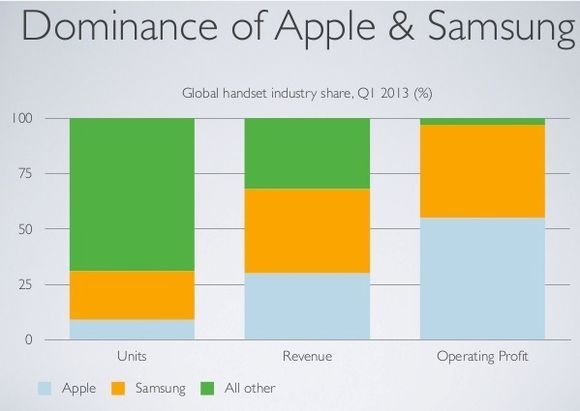 Dominance of Apple & Samsung

Global handset industry share, Q1 2013 (%)

100
75
50
25
0

Units
Revenue
Operating Profit

Apple
Samsung
All other